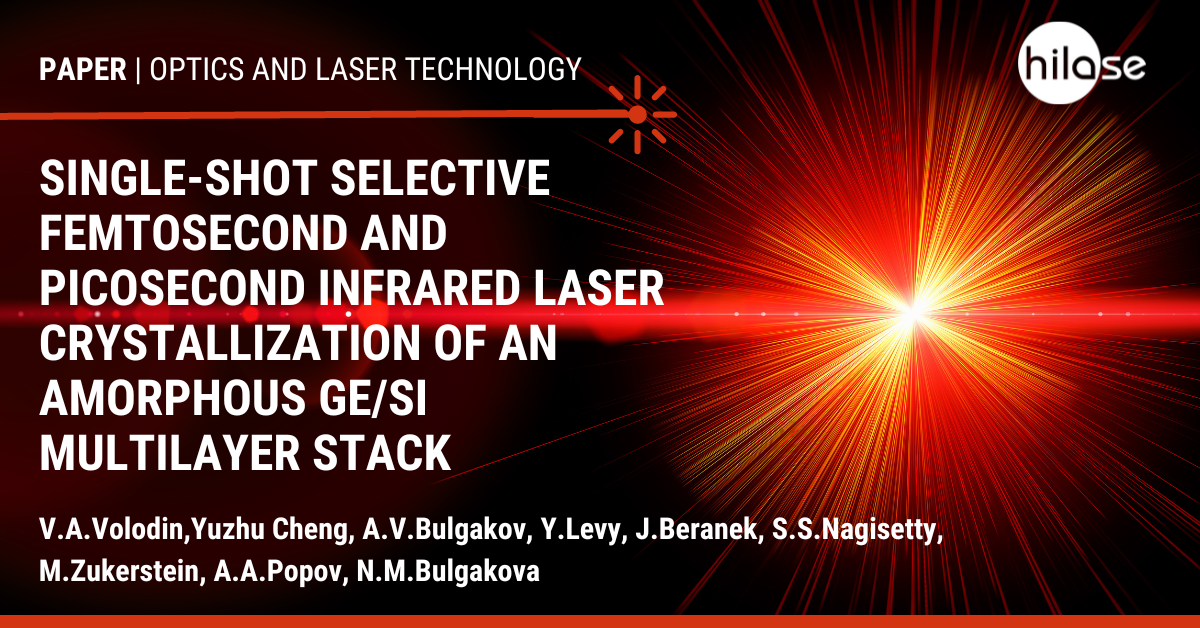 PAPER | OPTICS AND LASER TECHNOLOGY

hilase

SINGLE-SHOT SELECTIVE FEMTOSECOND AND PICOSECOND INFRARED LASER CRYSTALLIZATION OF AN AMORPHOUS GE/SI MULTILAYER STACK

V.A.Volodin,Yuzhu Cheng, A.V.Bulgakov, Y.Levy, J.Beranek, S.S.Nagisetty, M.Zukerstein, A.A.Popov, N.M.Bulgakova